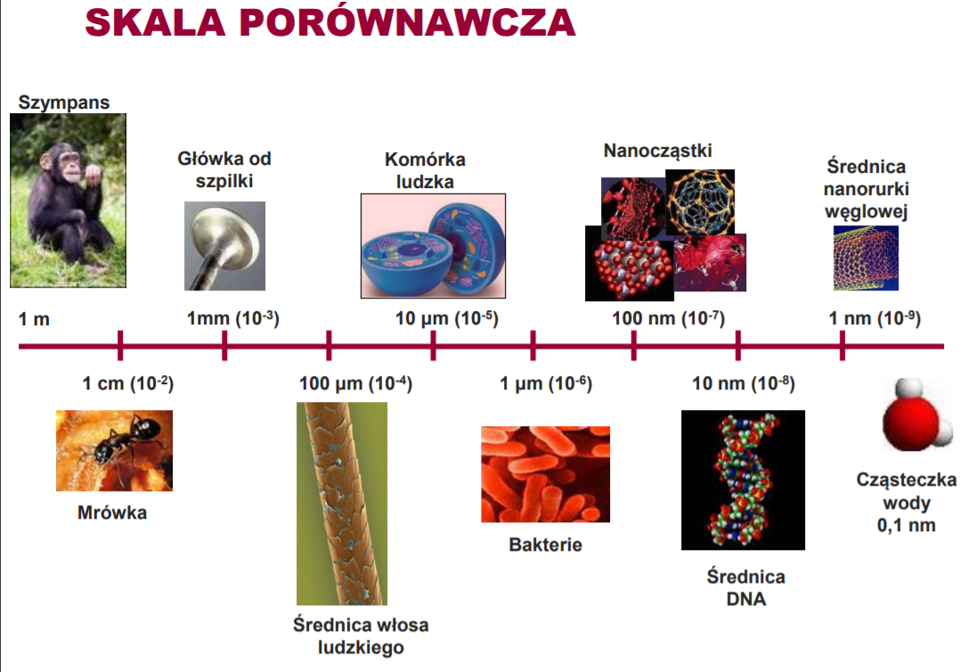 SKALA PORÓWNAWCZA

Szympans

Główka od szpilki

Komórka ludzka

Nanocząstki

Średnica nanorurki węglowej

1 m

1mm ($10^{-3}$)

10 µm ($10^{-5}$)

100 nm ($10^{-7}$)

1 nm ($10^{-9}$)

1 cm ($10^{-2}$)

100 µm ($10^{-4}$)

1 µm ($10^{-6}$)

10 nm ($10^{-8}$)

Mrówka

Średnica włosa ludzkiego

Bakterie

Średnica DNA

Cząsteczka wody 0,1 nm